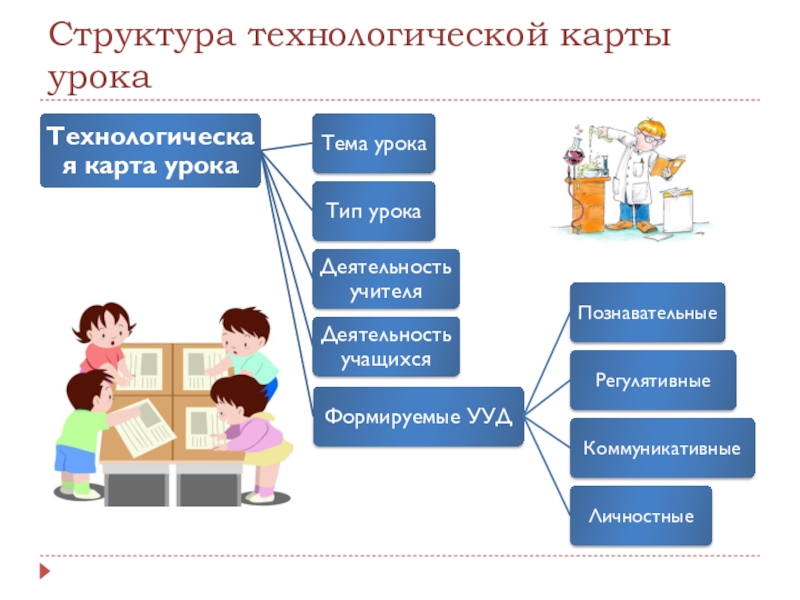 Структура технологической карты урока

Технологическая карта урока

Тема урока

Тип урока

Деятельность учителя

Деятельность учащихся

Формируемые УУД

Познавательные

Регулятивные

Коммуникативные

Личностные